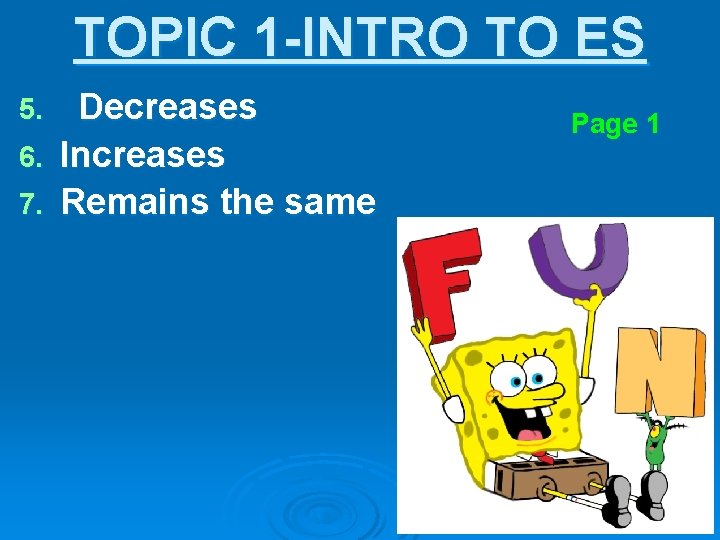 TOPIC 1-INTRO TO ES

5. Decreases
6. Increases
7. Remains the same

Page 1

F U N